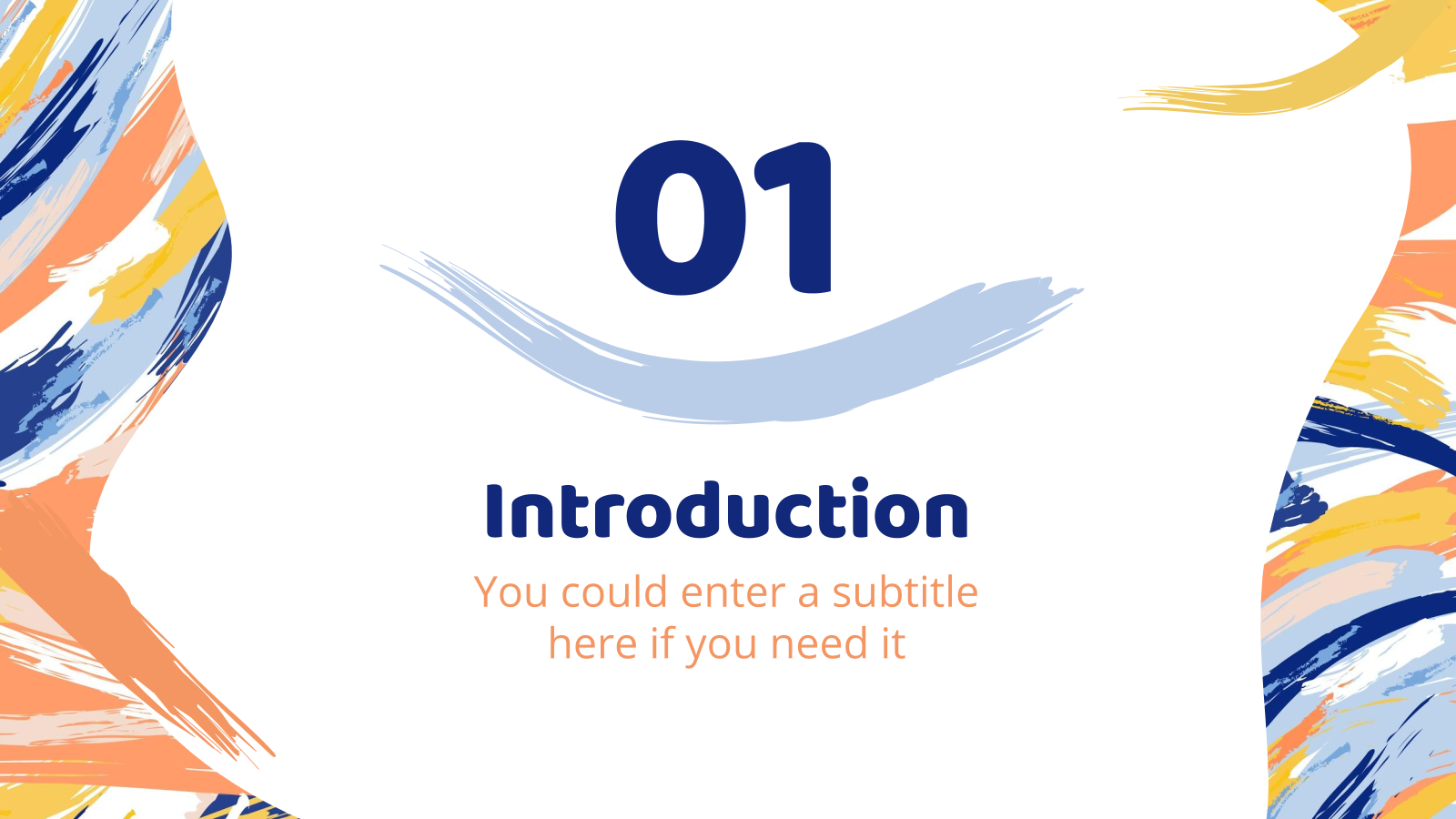 01

Introduction

You could enter a subtitle here if you need it